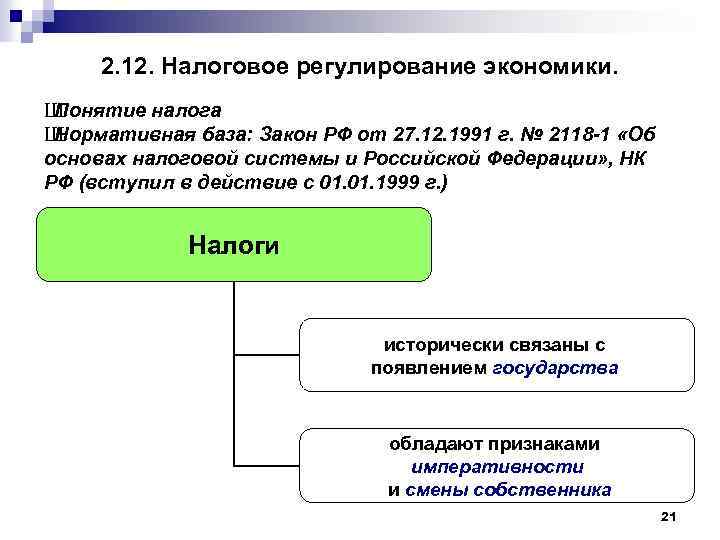 2.12. Налоговое регулирование экономики.

ШПонятие налога
ШНормативная база: Закон РФ от 27.12.1991 г. № 2118-1 «Об основах налоговой системы и Российской Федерации», НК РФ (вступил в действие с 01.01.1999 г.)

Налоги

исторически связаны с появлением государства

обладают признаками императивности и смены собственника

21